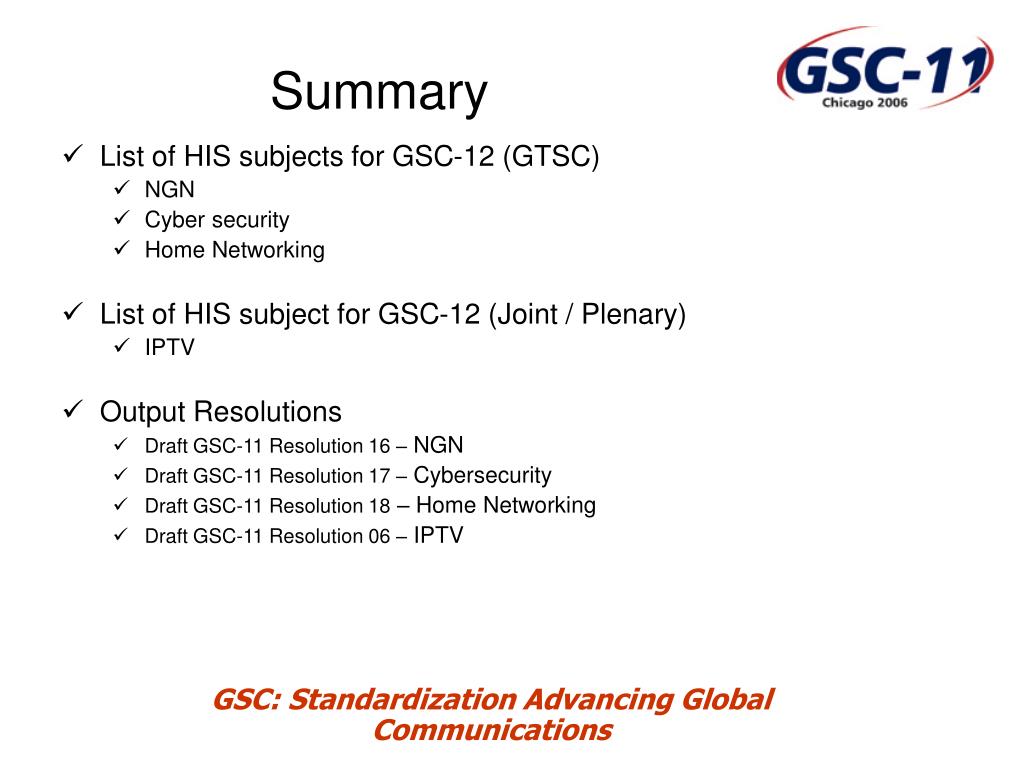 Summary

GSC-11
Chicago 2006

✓ List of HIS subjects for GSC-12 (GTSC)
✓ NGN
✓ Cyber security
✓ Home Networking

✓ List of HIS subject for GSC-12 (Joint / Plenary)
✓ IPTV

✓ Output Resolutions
✓ Draft GSC-11 Resolution 16 – NGN
✓ Draft GSC-11 Resolution 17 – Cybersecurity
✓ Draft GSC-11 Resolution 18 – Home Networking
✓ Draft GSC-11 Resolution 06 – IPTV

GSC: Standardization Advancing Global Communications